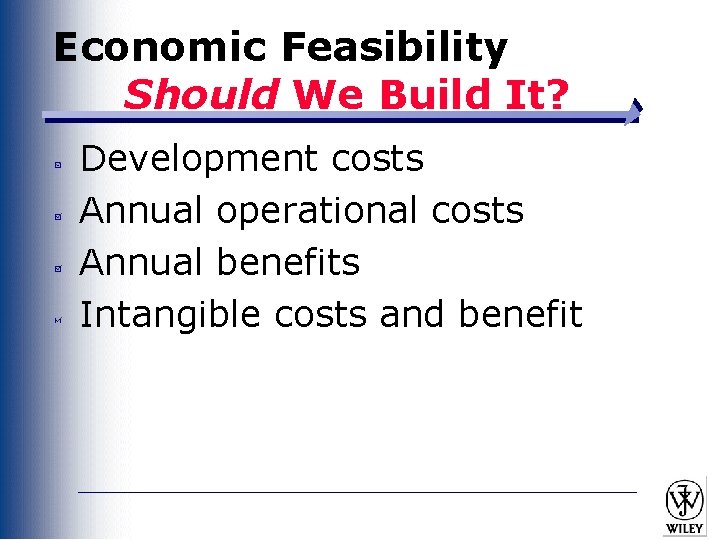 Economic Feasibility
Should We Build It?

Development costs
Annual operational costs
Annual benefits
Intangible costs and benefit

WILEY